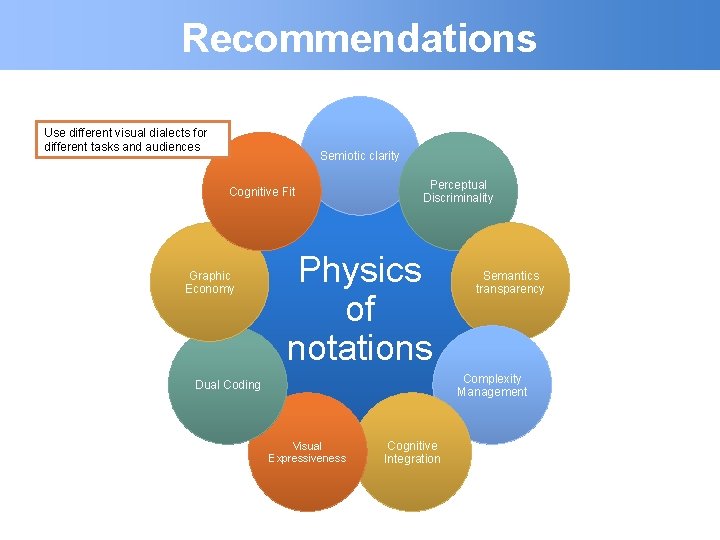 Recommendations

Use different visual dialects for different tasks and audiences

Semiotic clarity

Perceptual Discriminality

Semantics transparency

Complexity Management

Cognitive Integration

Visual Expressiveness

Dual Coding

Graphic Economy

Cognitive Fit

Physics of notations